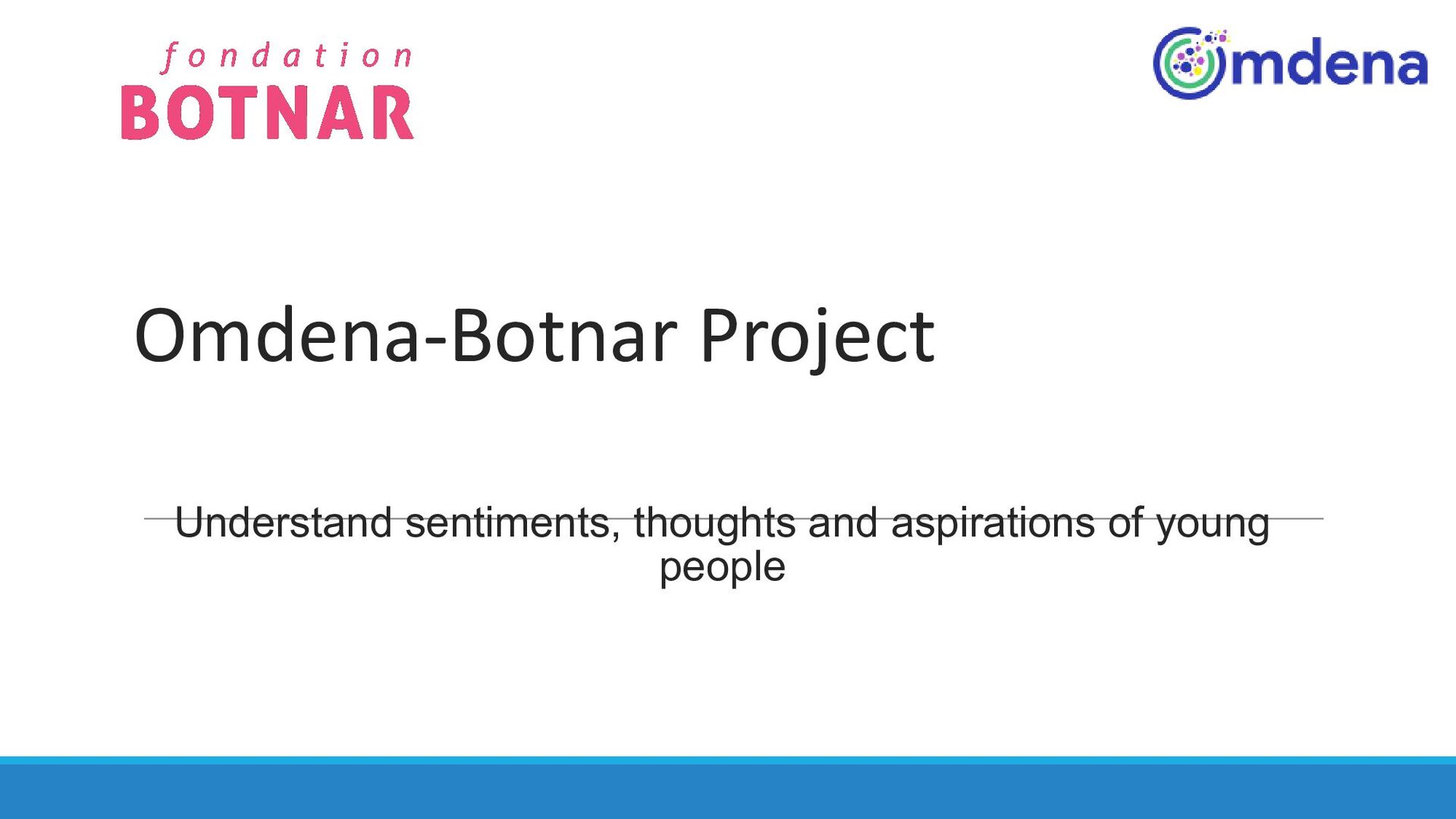 fondation
BOTNAR

Omdena

Omdena-Botnar Project

Understand sentiments, thoughts and aspirations of young people